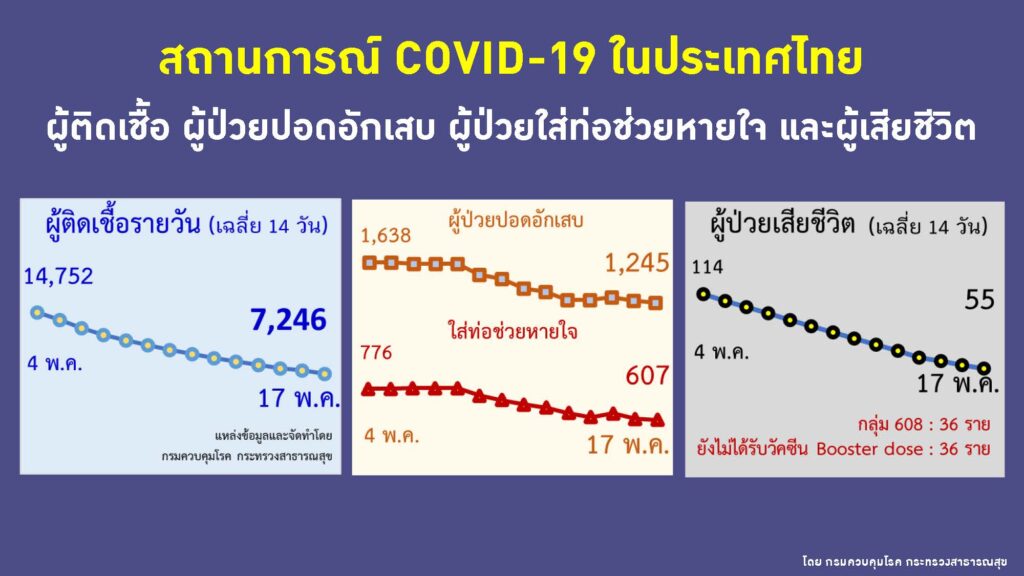 สถานการณ์ COVID-19 ในประเทศไทย

ผู้ติดเชื้อ ผู้ป่วยปอดอักเสบ ผู้ป่วยใส่ท่อช่วยหายใจ และผู้เสียชีวิต

ผู้ติดเชื้อรายวัน (เฉลี่ย 14 วัน)

14,752

7,246

4 พ.ค.

17 พ.ค.

แหล่งข้อมูลและจัดทำโดย กรมควบคุมโรค กระทรวงสาธารณสุข

ผู้ป่วยปอดอักเสบ

1,638

1,245

ใส่ท่อช่วยหายใจ

776

607

4 พ.ค.

17 พ.ค.

ผู้ป่วยเสียชีวิต (เฉลี่ย 14 วัน)

114

55

4 พ.ค.

17 พ.ค.

กลุ่ม 608 : 36 ราย

ยังไม่ได้รับวัคซีน Booster dose : 36 ราย

โดย กรมควบคุมโรค กระทรวงสาธารณสุข